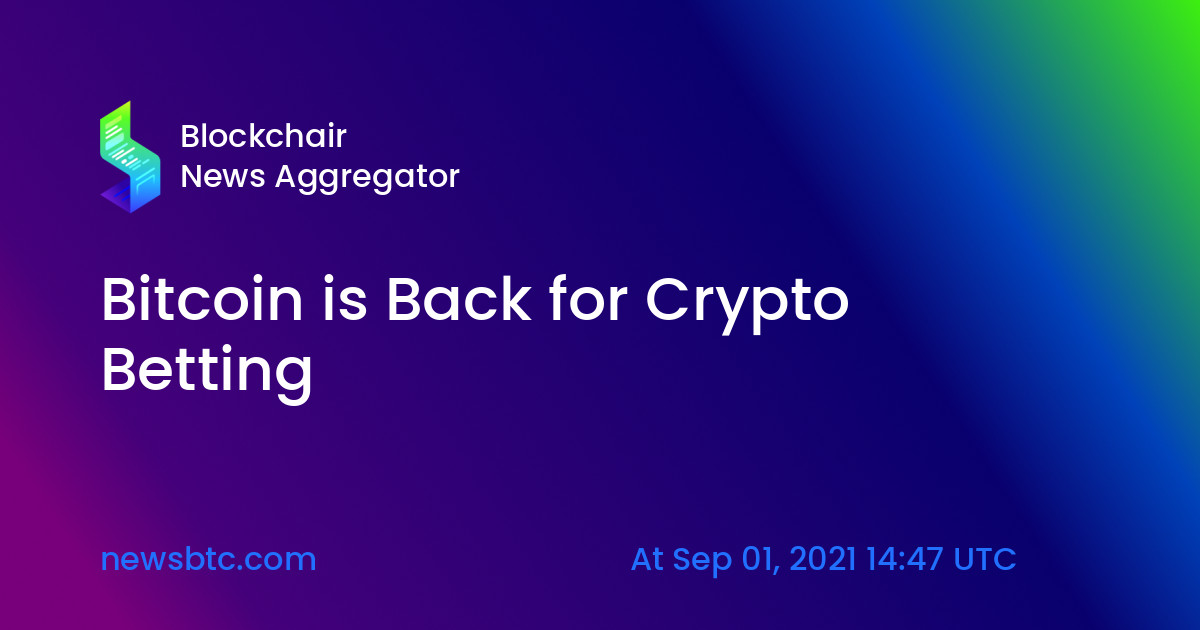 Blockchair
News Aggregator

Bitcoin is Back for Crypto Betting

newsbtc.com

At Sep 01, 2021 14:47 UTC